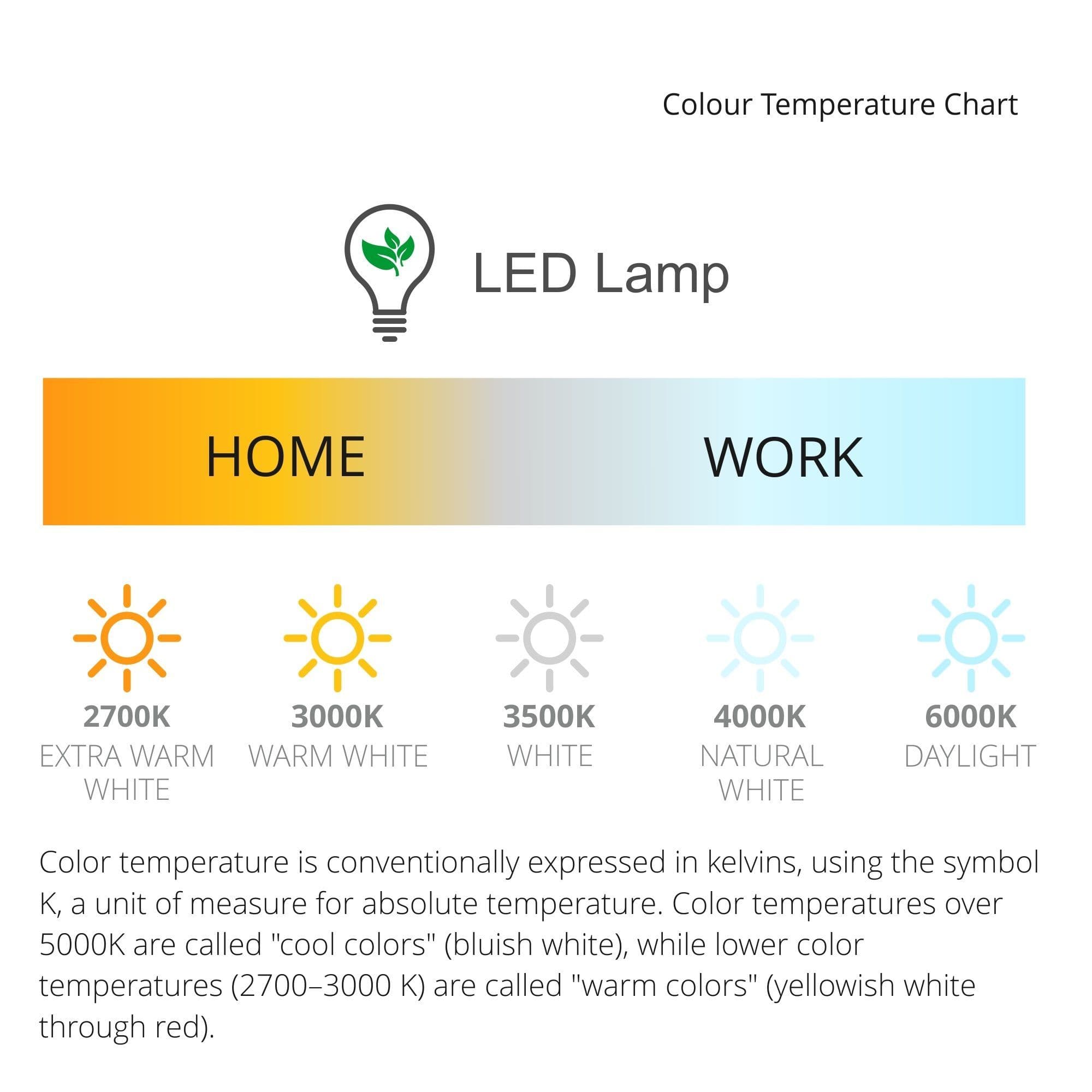 Colour Temperature Chart

LED Lamp

HOME WORK

2700K
EXTRA WARM WHITE

3000K
WARM WHITE

3500K
WHITE

4000K
NATURAL WHITE

6000K
DAYLIGHT

Color temperature is conventionally expressed in kelvins, using the symbol K, a unit of measure for absolute temperature. Color temperatures over 5000K are called "cool colors" (bluish white), while lower color temperatures (2700–3000 K) are called "warm colors" (yellowish white through red).